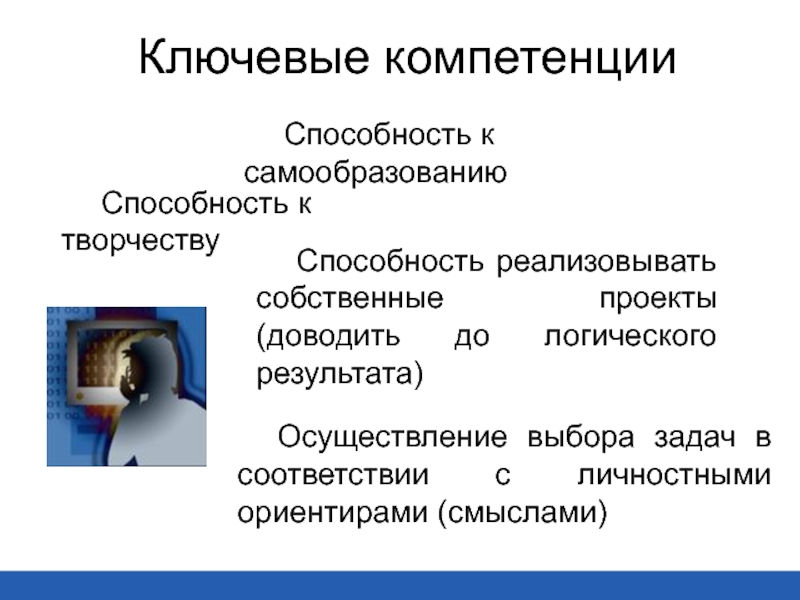 Ключевые компетенции

Способность к самообразованию

Способность к творчеству

Способность реализовывать собственные проекты (доводить до логического результата)

Осуществление выбора задач в соответствии с личностными ориентирами (смыслами)